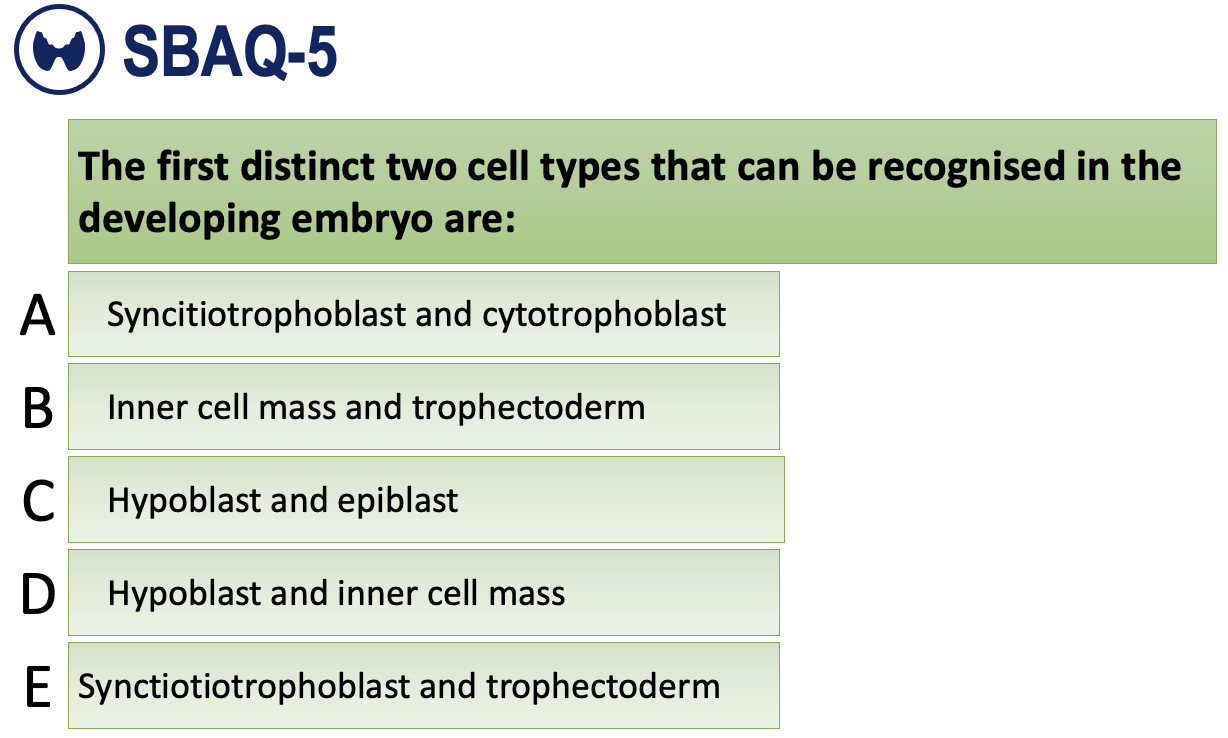 SBAQ-5

The first distinct two cell types that can be recognised in the developing embryo are:

A Syncitiotrophoblast and cytotrophoblast

B Inner cell mass and trophectoderm

C Hypoblast and epiblast

D Hypoblast and inner cell mass

E Synctiotiotrophoblast and trophectoderm